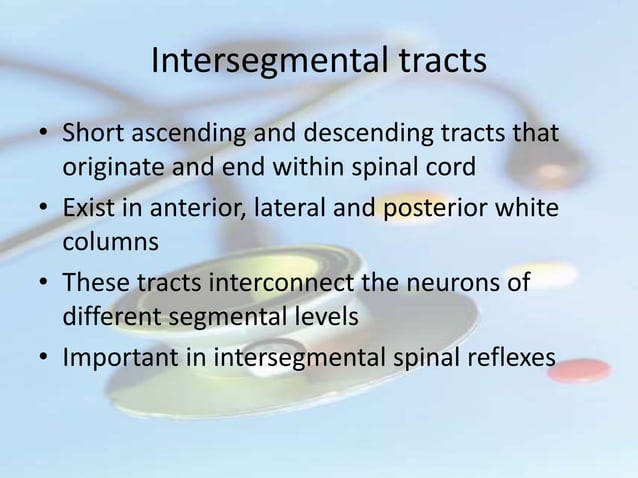 Intersegmental tracts

• Short ascending and descending tracts that originate and end within spinal cord
• Exist in anterior, lateral and posterior white columns
• These tracts interconnect the neurons of different segmental levels
• Important in intersegmental spinal reflexes